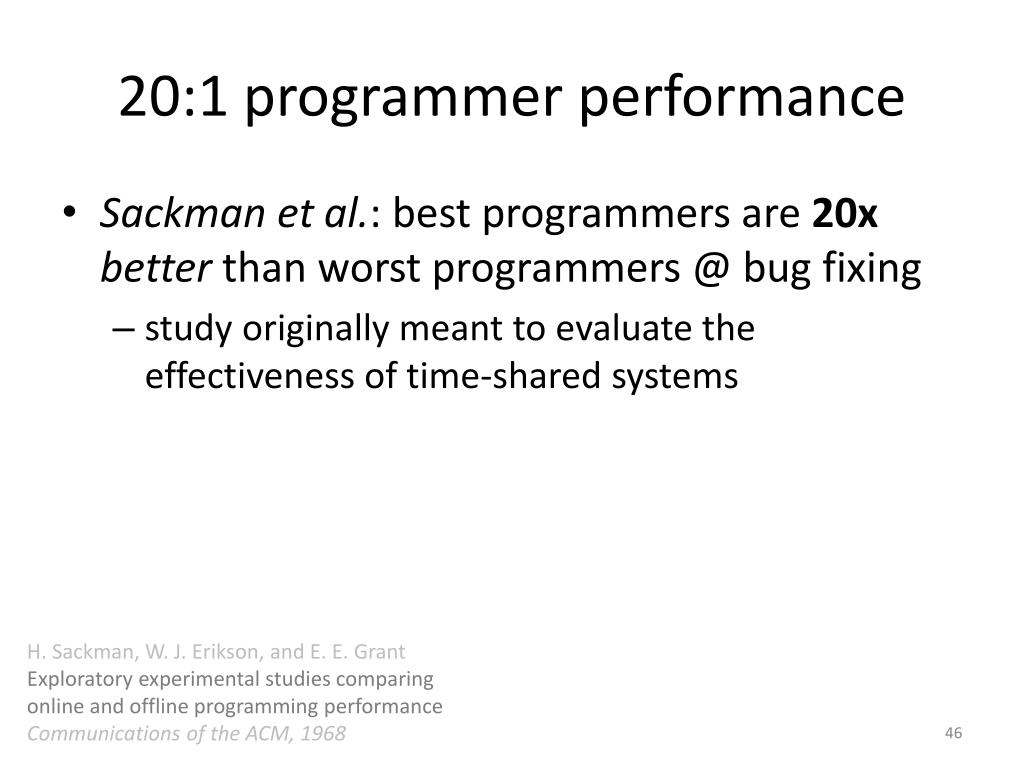 20:1 programmer performance

• Sackman et al.: best programmers are 20x better than worst programmers @ bug fixing
– study originally meant to evaluate the effectiveness of time-shared systems

H. Sackman, W. J. Erikson, and E. E. Grant
Exploratory experimental studies comparing online and offline programming performance
Communications of the ACM, 1968

46